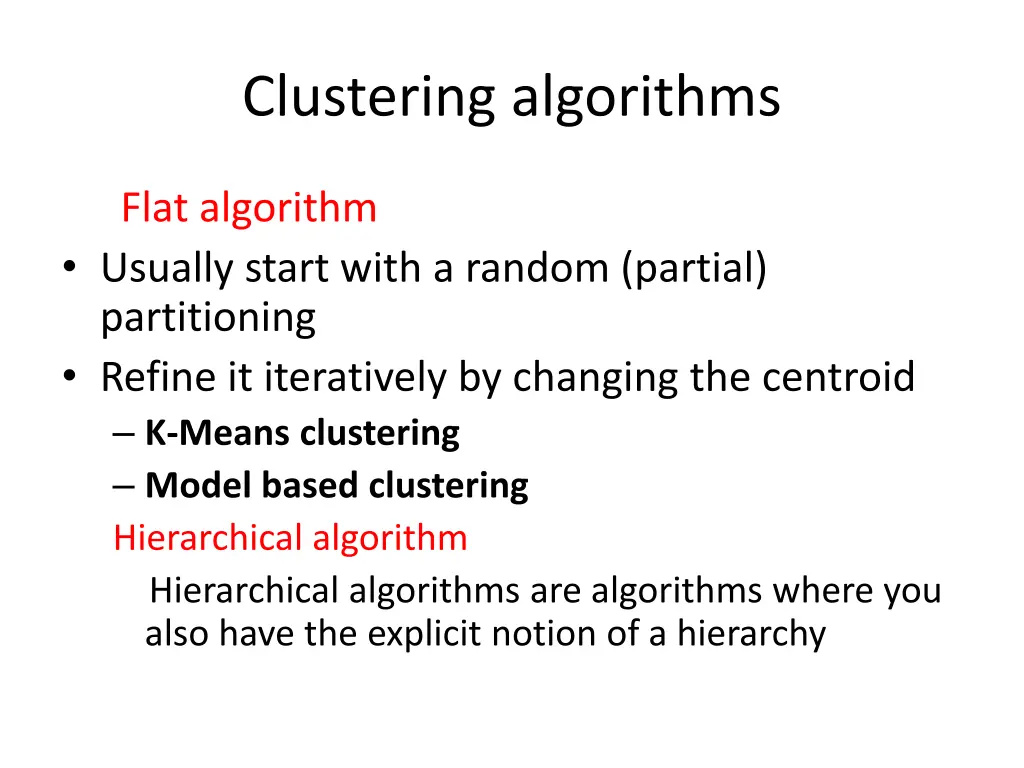 Clustering algorithms

Flat algorithm

• Usually start with a random (partial) partitioning
• Refine it iteratively by changing the centroid
– K-Means clustering
– Model based clustering

Hierarchical algorithm

Hierarchical algorithms are algorithms where you also have the explicit notion of a hierarchy